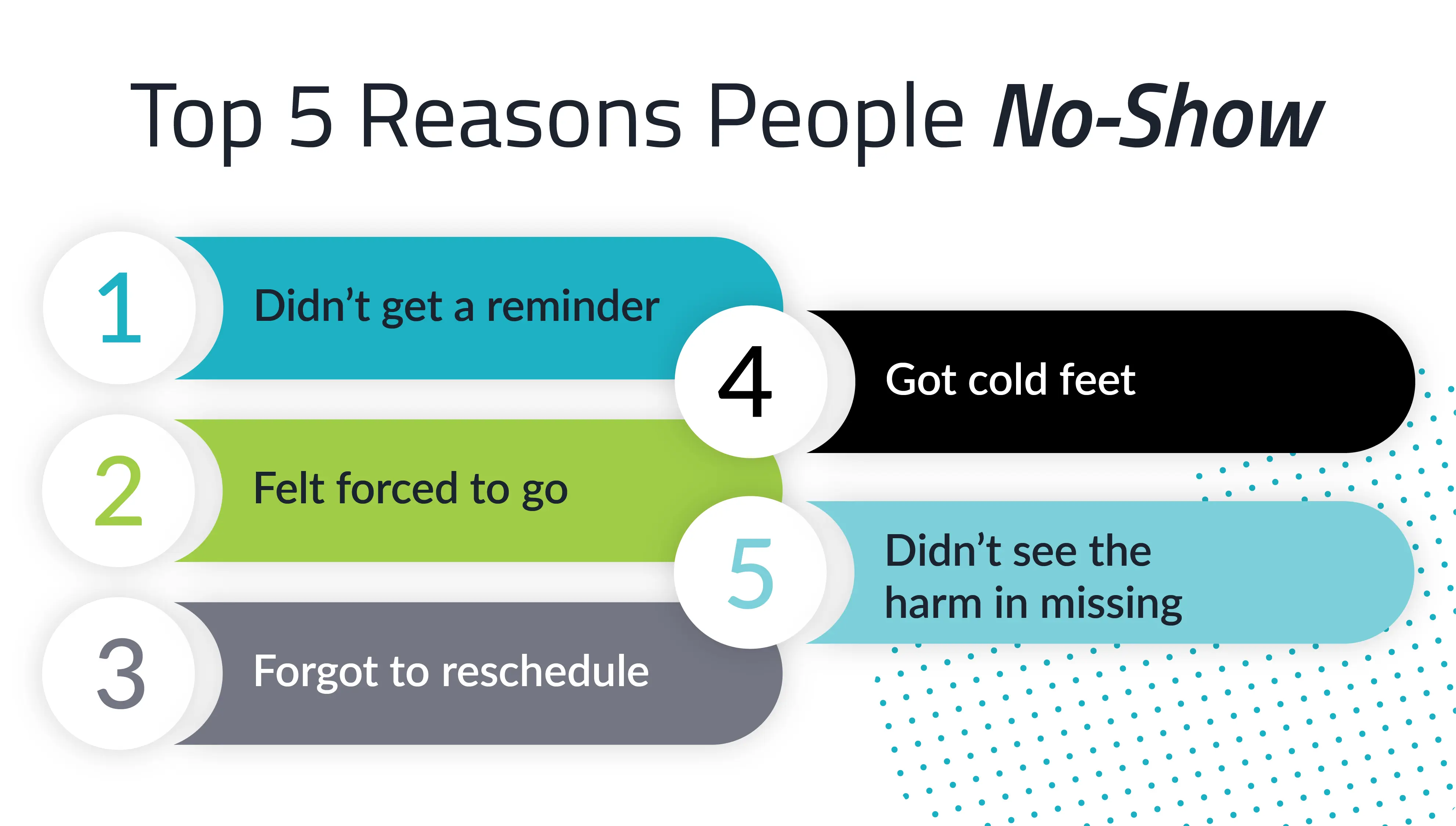 Top 5 Reasons People No-Show

1 Didn’t get a reminder

2 Felt forced to go

3 Forgot to reschedule

4 Got cold feet

5 Didn’t see the harm in missing